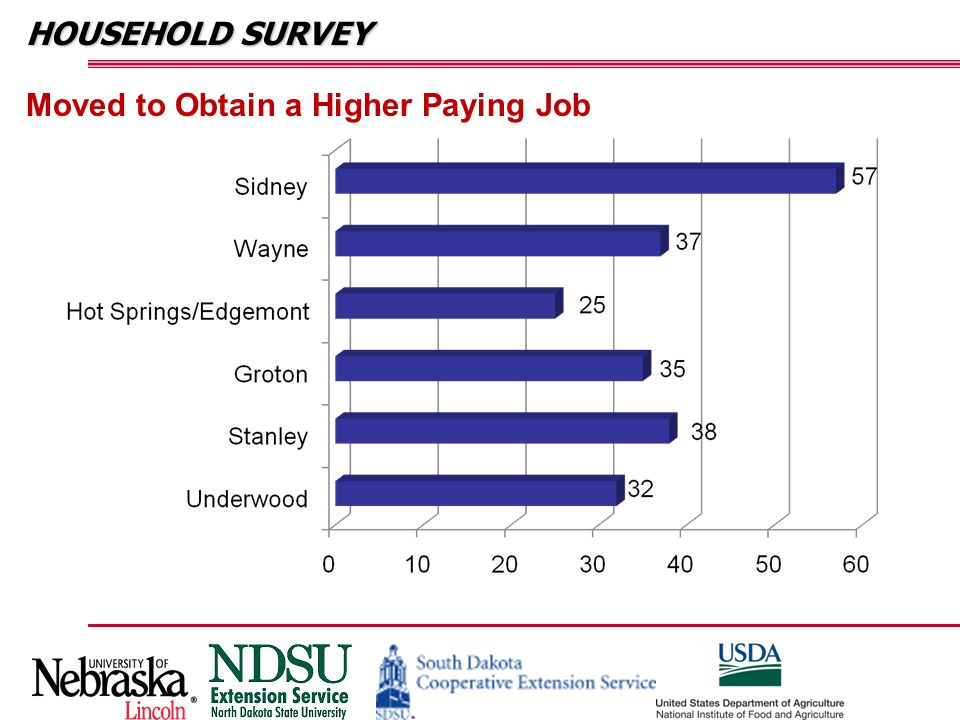 HOUSEHOLD SURVEY

Moved to Obtain a Higher Paying Job

Sidney 57
Wayne 37
Hot Springs/Edgemont 25
Groton 35
Stanley 38
Underwood 32

0 10 20 30 40 50 60

UNIVERSITY OF Nebraska Lincoln

NDSU Extension Service North Dakota State University

SDSU South Dakota Cooperative Extension Service

USDA United States Department of Agriculture National Institute of Food and Agriculture